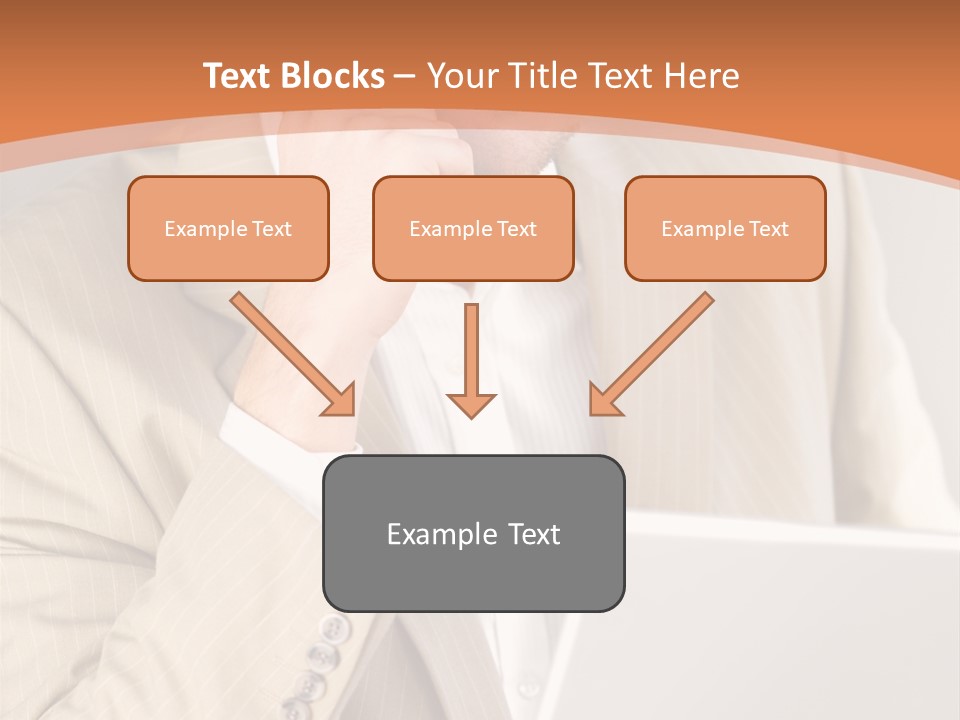 Text Blocks – Your Title Text Here

Example Text

Example Text

Example Text

Example Text